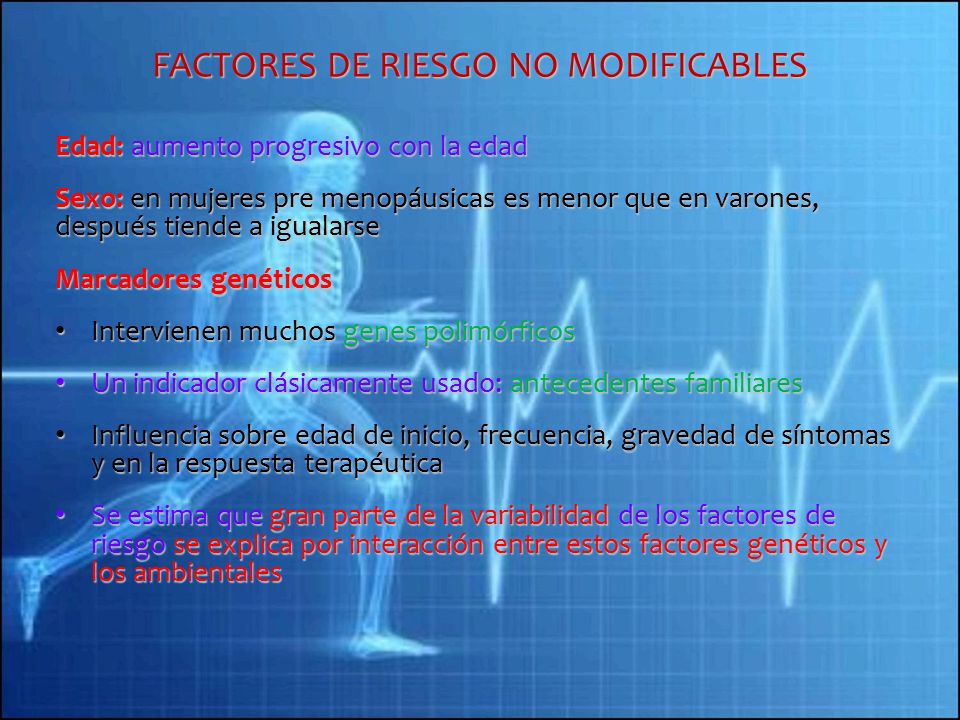 FACTORES DE RIESGO NO MODIFICABLES

Edad: aumento progresivo con la edad

Sexo: en mujeres pre menopáusicas es menor que en varones, después tiende a igualarse

Marcadores genéticos

• Intervienen muchos genes polimórficos

• Un indicador clásicamente usado: antecedentes familiares

• Influencia sobre edad de inicio, frecuencia, gravedad de síntomas y en la respuesta terapéutica

• Se estima que gran parte de la variabilidad de los factores de riesgo se explica por interacción entre estos factores genéticos y los ambientales